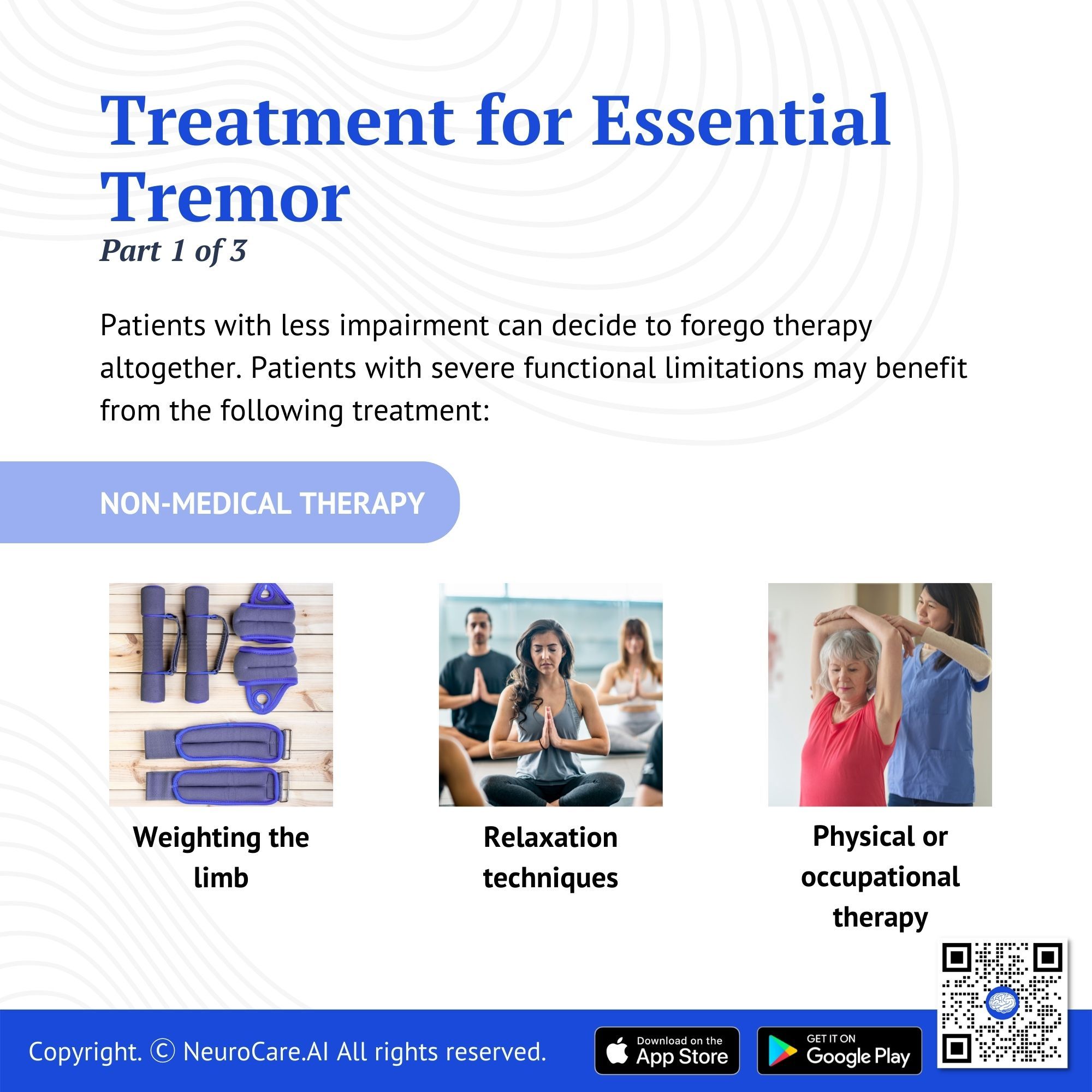 Treatment for Essential Tremor

Part 1 of 3

Patients with less impairment can decide to forego therapy altogether. Patients with severe functional limitations may benefit from the following treatment:

NON-MEDICAL THERAPY

Weighting the limb

Relaxation techniques

Physical or occupational therapy

Copyright. © NeuroCare.AI All rights reserved.

Download on the App Store

GET IT ON Google Play